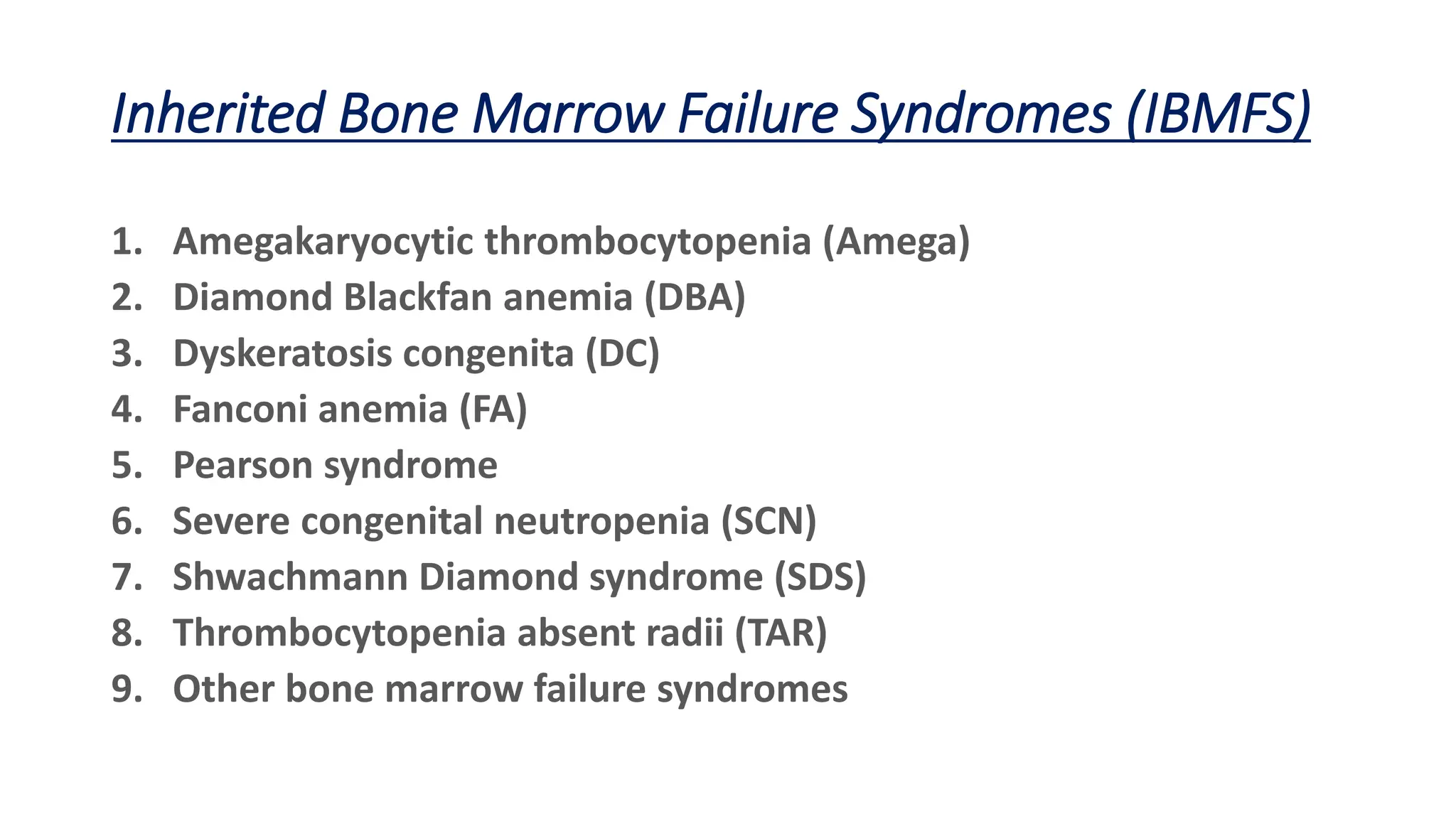 Inherited Bone Marrow Failure Syndromes (IBMFS)

1. Amegakaryocytic thrombocytopenia (Amega)
2. Diamond Blackfan anemia (DBA)
3. Dyskeratosis congenita (DC)
4. Fanconi anemia (FA)
5. Pearson syndrome
6. Severe congenital neutropenia (SCN)
7. Shwachmann Diamond syndrome (SDS)
8. Thrombocytopenia absent radii (TAR)
9. Other bone marrow failure syndromes